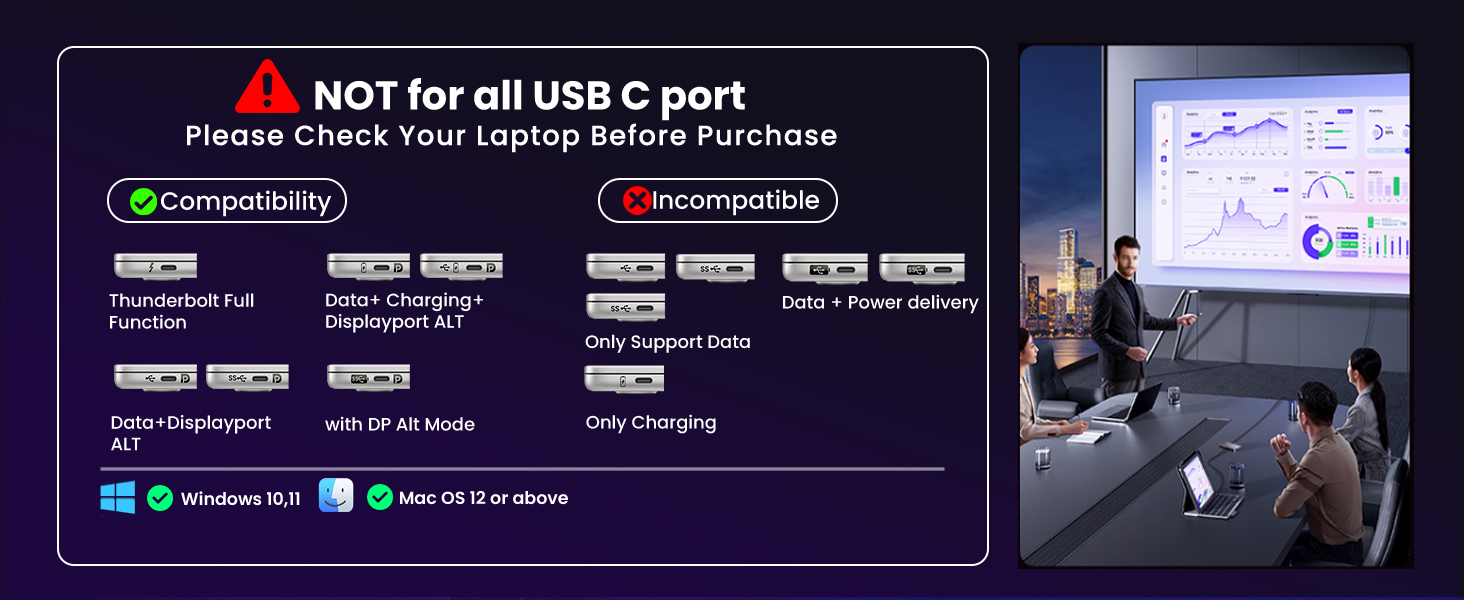 NOT for all USB C port
Please Check Your Laptop Before Purchase

Compatibility

Thunderbolt Full Function

Data+ Charging+ Displayport ALT

Data+Displayport ALT

with DP Alt Mode

Incompatible

Only Support Data

Data + Power delivery

Only Charging

Windows 10,11

Mac OS 12 or above